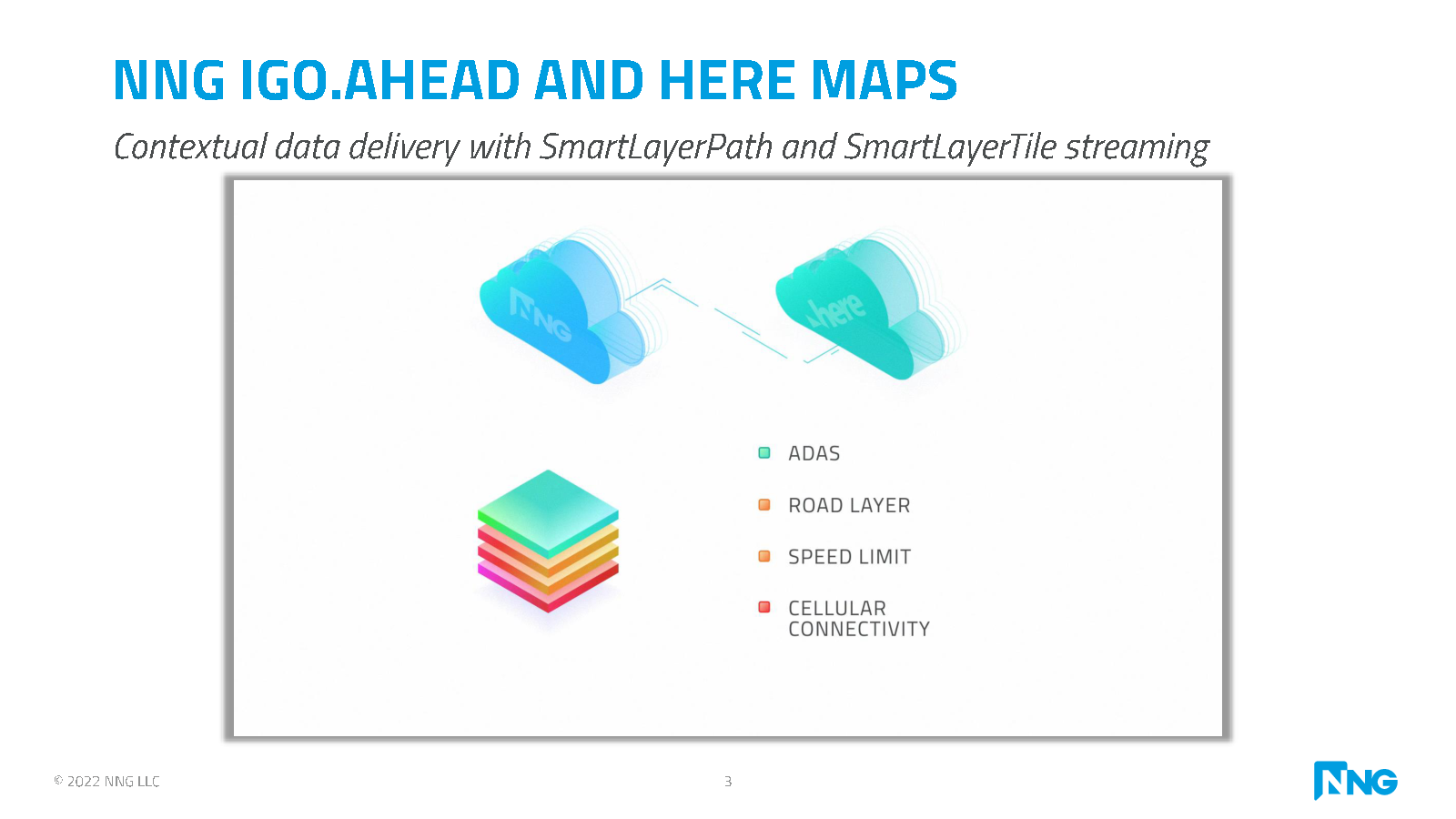 NNG IGO.AHEAD AND HERE MAPS

Contextual data delivery with SmartLayerPath and SmartLayerTile streaming

NNG

here

ADAS

ROAD LAYER

SPEED LIMIT

CELLULAR CONNECTIVITY

© 2022 NNG LLC

3

NNG